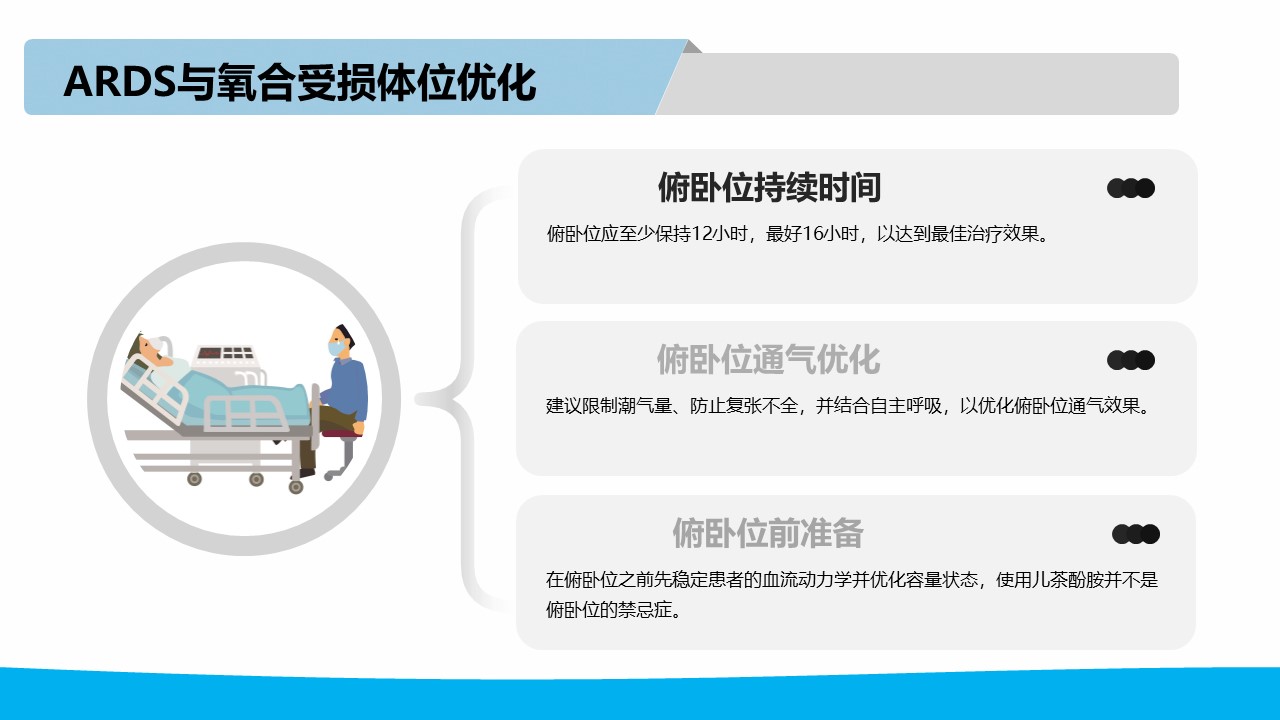 ARDS与氧合受损体位优化

俯卧位持续时间

俯卧位应至少保持12小时，最好16小时，以达到最佳治疗效果。

俯卧位通气优化

建议限制潮气量、防止复张不全，并结合自主呼吸，以优化俯卧位通气效果。

俯卧位前准备

在俯卧位之前先稳定患者的血流动力学并优化容量状态，使用儿茶酚胺并不是俯卧位的禁忌症。